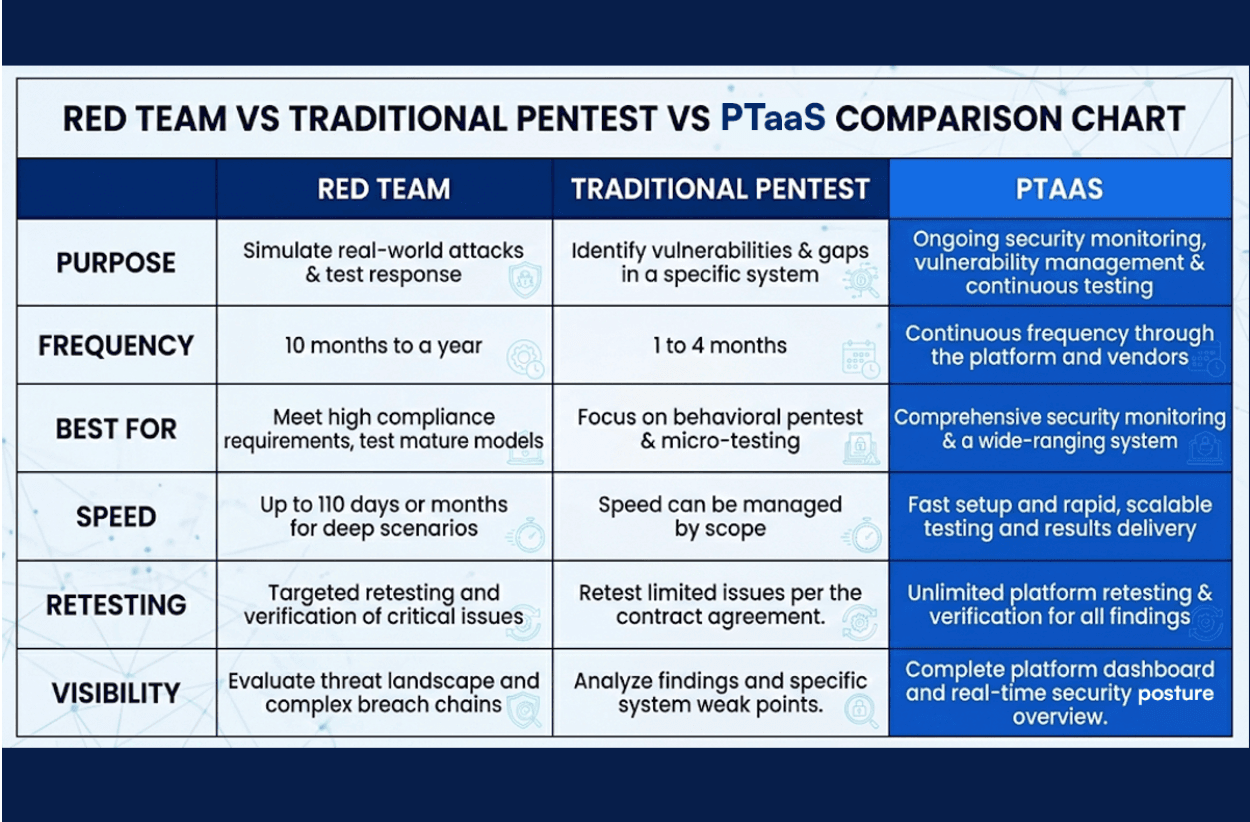 RED TEAM VS TRADITIONAL PENTEST VS PTaaS COMPARISON CHART

| | RED TEAM | TRADITIONAL PENTEST | PTAAS |
|---|---|---|---|
| PURPOSE | Simulate real-world attacks & test response | Identify vulnerabilities & gaps in a specific system | Ongoing security monitoring, vulnerability management & continuous testing |
| FREQUENCY | 10 months to a year | 1 to 4 months | Continuous frequency through the platform and vendors |
| BEST FOR | Meet high compliance requirements, test mature models | Focus on behavioral pentest & micro-testing | Comprehensive security monitoring & a wide-ranging system |
| SPEED | Up to 110 days or months for deep scenarios | Speed can be managed by scope | Fast setup and rapid, scalable testing and results delivery |
| RETESTING | Targeted retesting and verification of critical issues | Retest limited issues per the contract agreement. | Unlimited platform retesting & verification for all findings |
| VISIBILITY | Evaluate threat landscape and complex breach chains | Analyze findings and specific system weak points. | Complete platform dashboard and real-time security posture overview. |